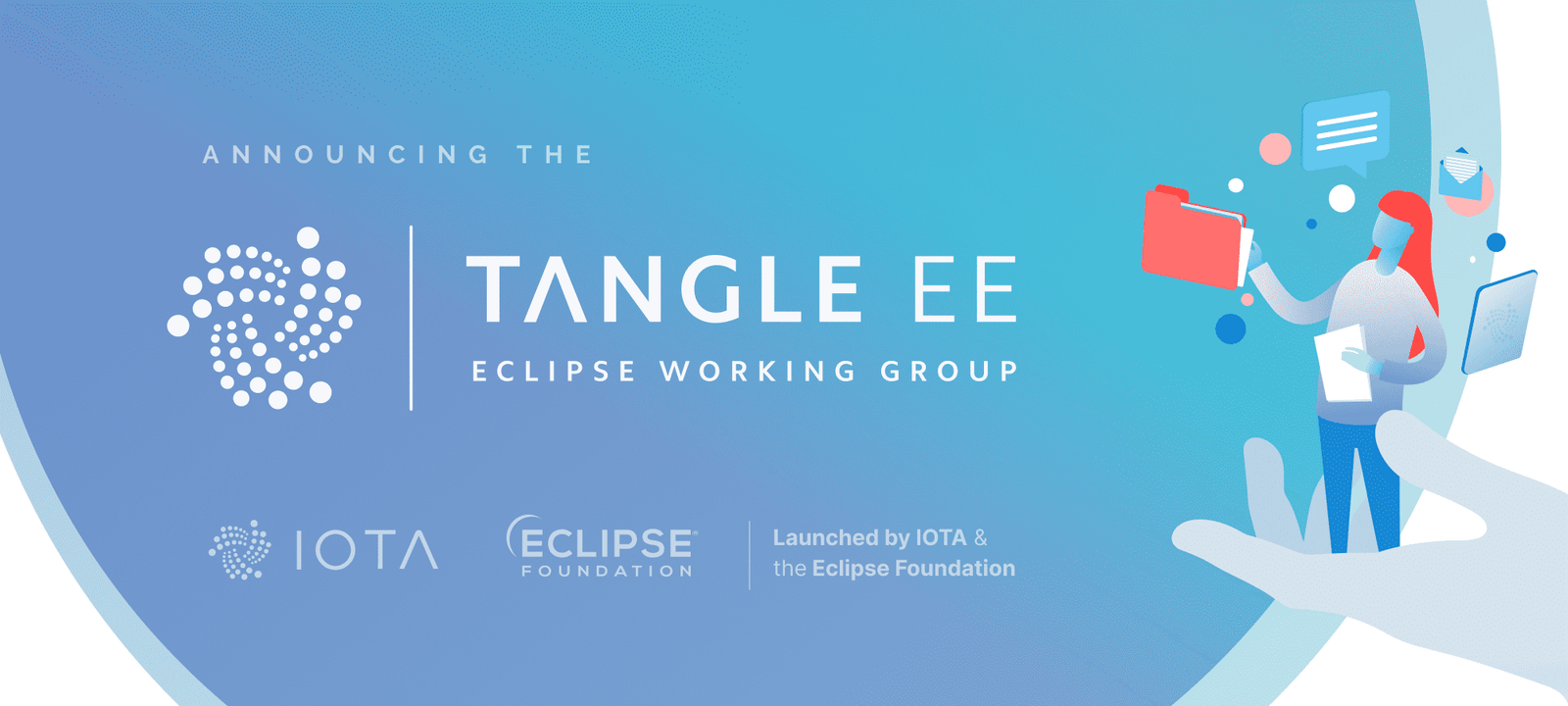 ANNOUNCING THE

TANGLE EE

ECLIPSE WORKING GROUP

IOTA

ECLIPSE FOUNDATION

Launched by IOTA & the Eclipse Foundation